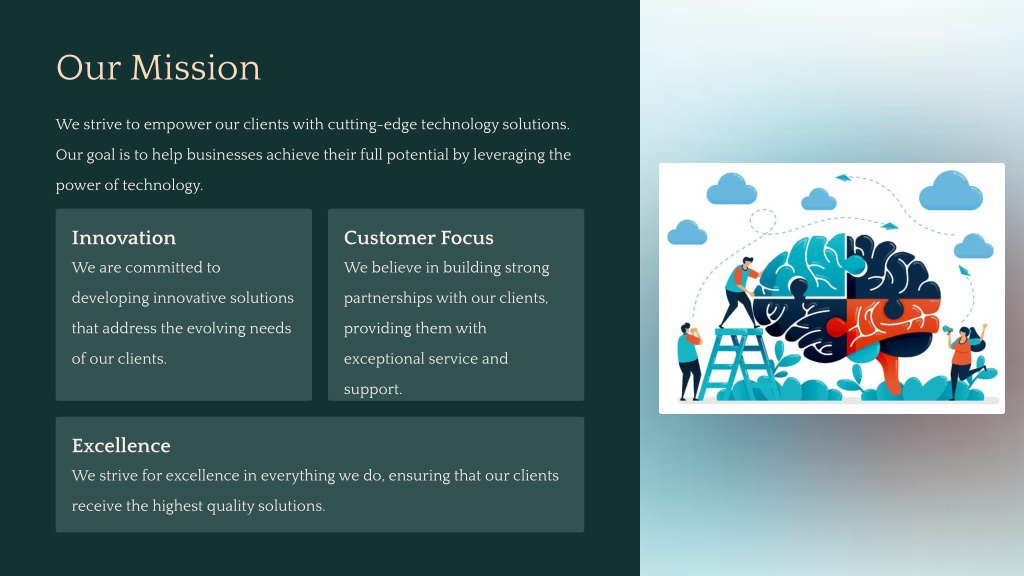 Our Mission

We strive to empower our clients with cutting-edge technology solutions. Our goal is to help businesses achieve their full potential by leveraging the power of technology.

Innovation

We are committed to developing innovative solutions that address the evolving needs of our clients.

Customer Focus

We believe in building strong partnerships with our clients, providing them with exceptional service and support.

Excellence

We strive for excellence in everything we do, ensuring that our clients receive the highest quality solutions.